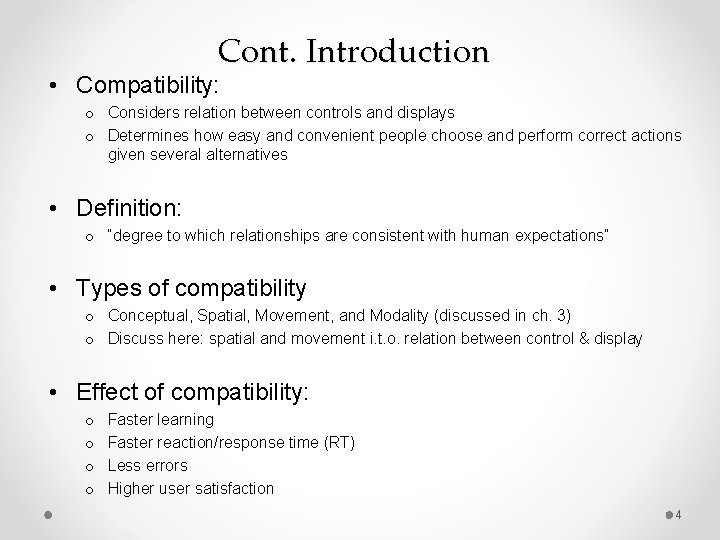 Cont. Introduction

• Compatibility:
o Considers relation between controls and displays
o Determines how easy and convenient people choose and perform correct actions given several alternatives

• Definition:
o "degree to which relationships are consistent with human expectations"

• Types of compatibility
o Conceptual, Spatial, Movement, and Modality (discussed in ch. 3)
o Discuss here: spatial and movement i.t.o. relation between control & display

• Effect of compatibility:
o Faster learning
o Faster reaction/response time (RT)
o Less errors
o Higher user satisfaction

4